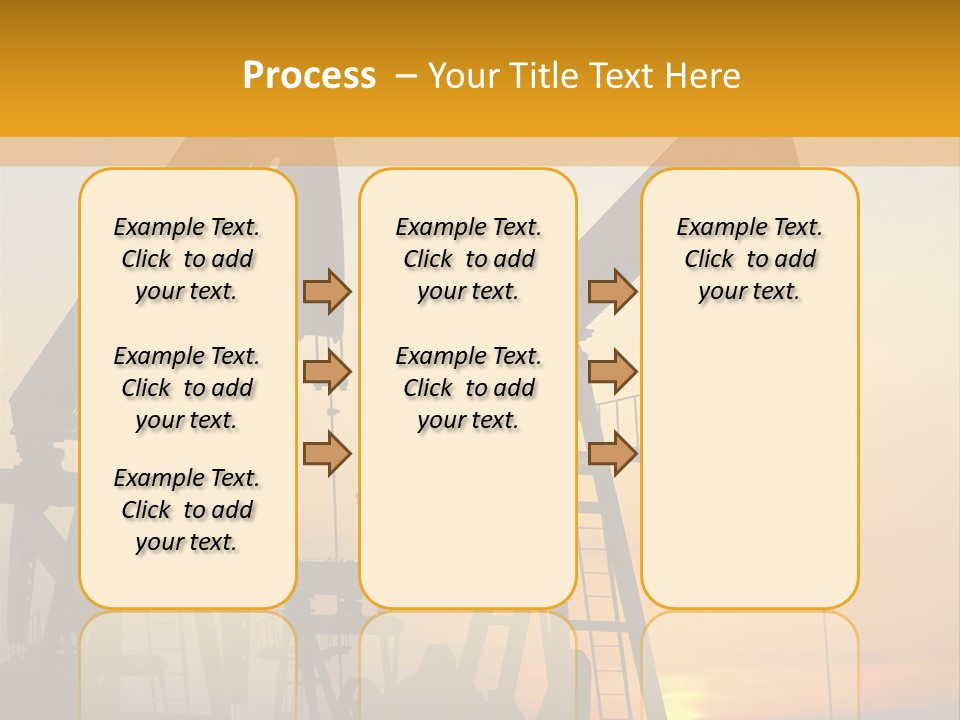 Process – Your Title Text Here

Example Text. Click to add your text.

Example Text. Click to add your text.

Example Text. Click to add your text.

Example Text. Click to add your text.

Example Text. Click to add your text.

Example Text. Click to add your text.